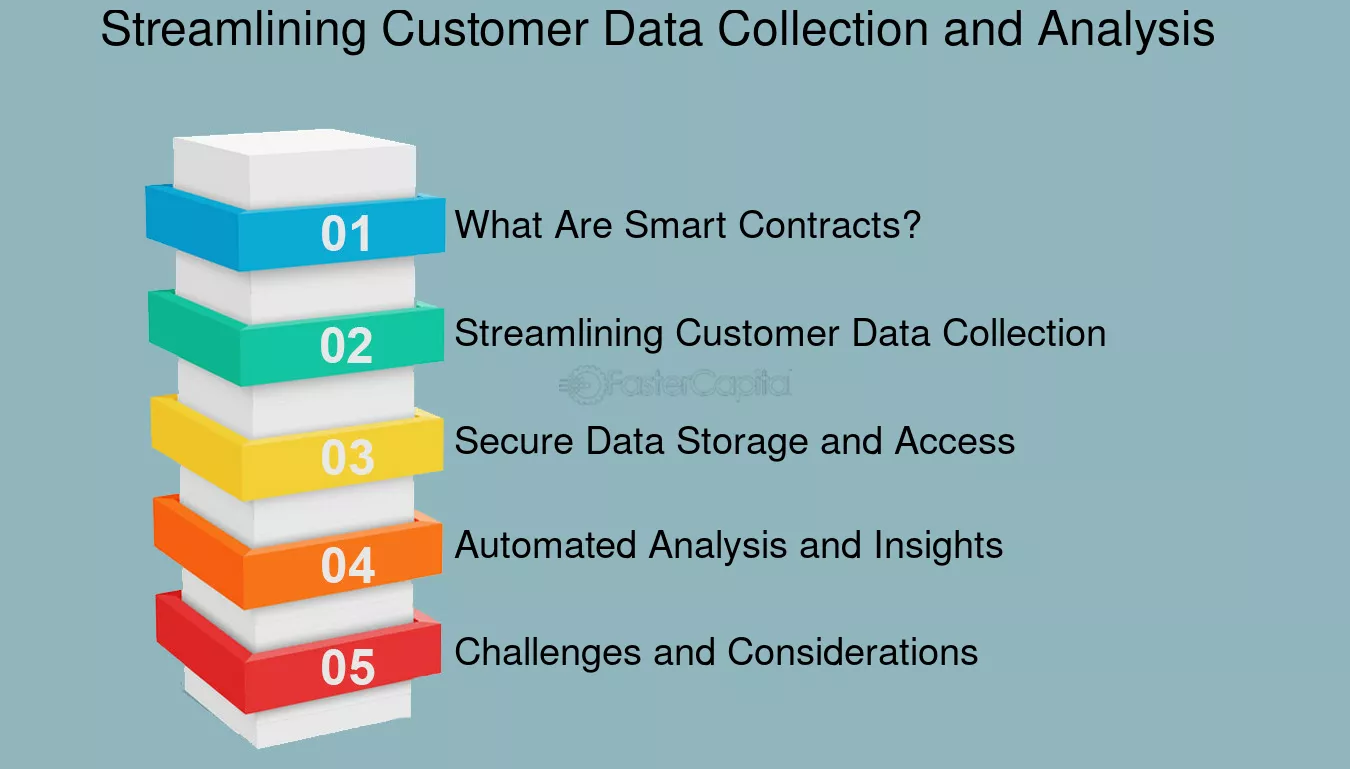 Streamlining Customer Data Collection and Analysis

01 What Are Smart Contracts?

02 Streamlining Customer Data Collection

FasterCapital

03 Secure Data Storage and Access

04 Automated Analysis and Insights

05 Challenges and Considerations